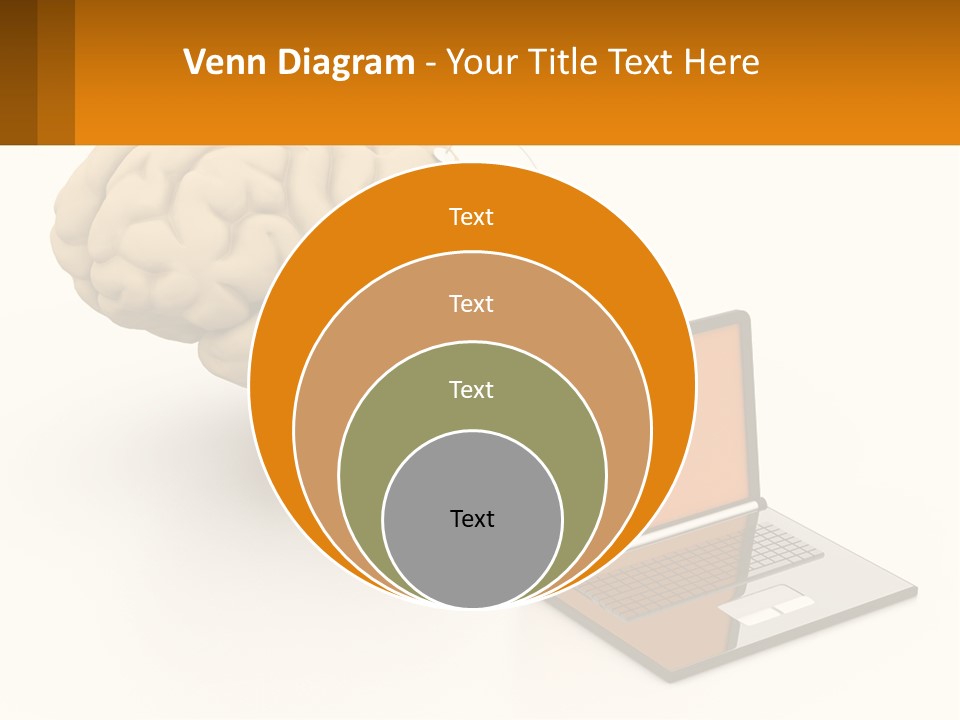 Venn Diagram - Your Title Text Here

Text

Text

Text

Text